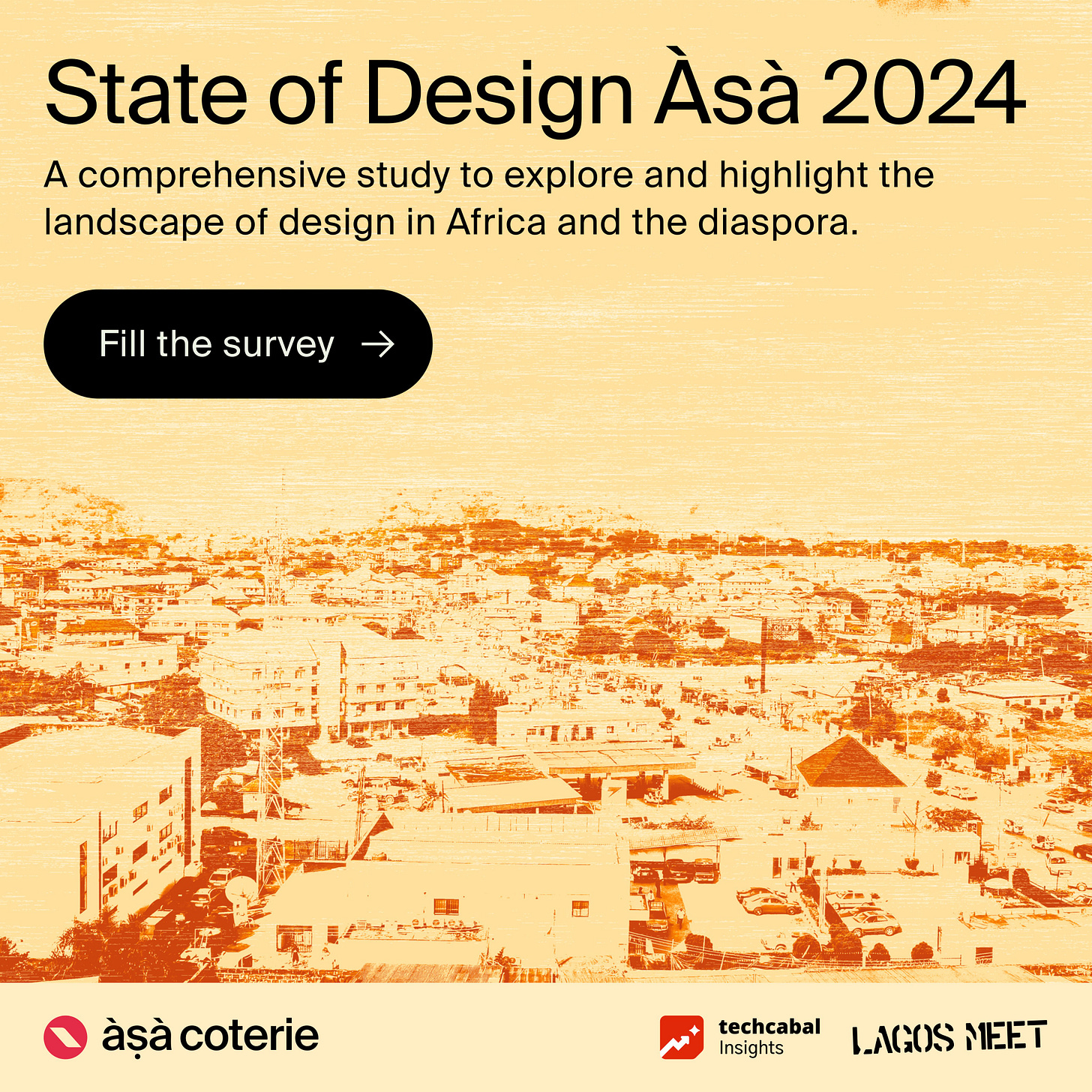 State of Design Àsà 2024

A comprehensive study to explore and highlight the landscape of design in Africa and the diaspora.

Fill the survey →

àṣà coterie

techcabal Insights

LAGOS MEET